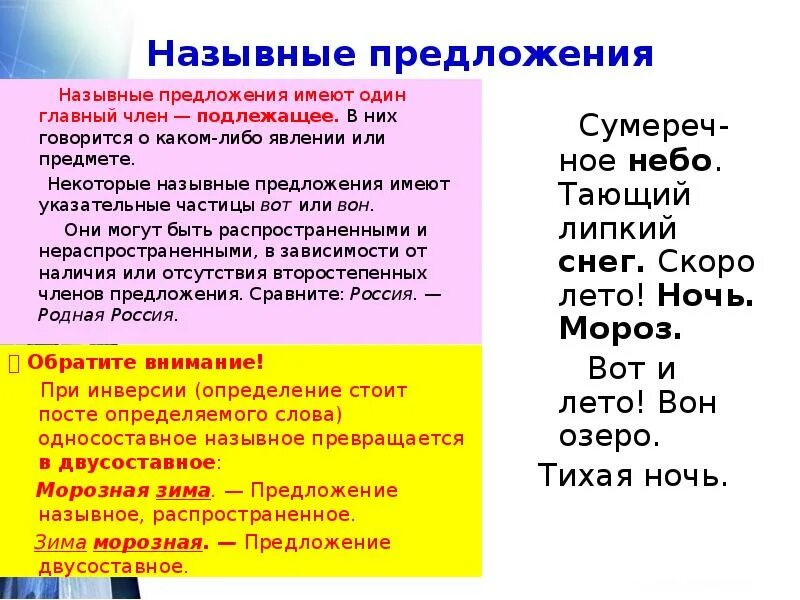 Назывные предложения

Назывные предложения имеют один главный член — подлежащее. В них говорится о каком-либо явлении или предмете.

Некоторые назывные предложения имеют указательные частицы вот или вон.

Они могут быть распространенными и нераспространенными, в зависимости от наличия или отсутствия второстепенных членов предложения. Сравните: Россия. — Родная Россия.

Обратите внимание!

При инверсии (определение стоит посте определяемого слова) односоставное назывное превращается в двусоставное:

Морозная зима. — Предложение назывное, распространенное.

Зима морозная. — Предложение двусоставное.

Сумеречное небо. Тающий липкий снег. Скоро лето! Ночь. Мороз.

Вот и лето! Вон озеро.

Тихая ночь.